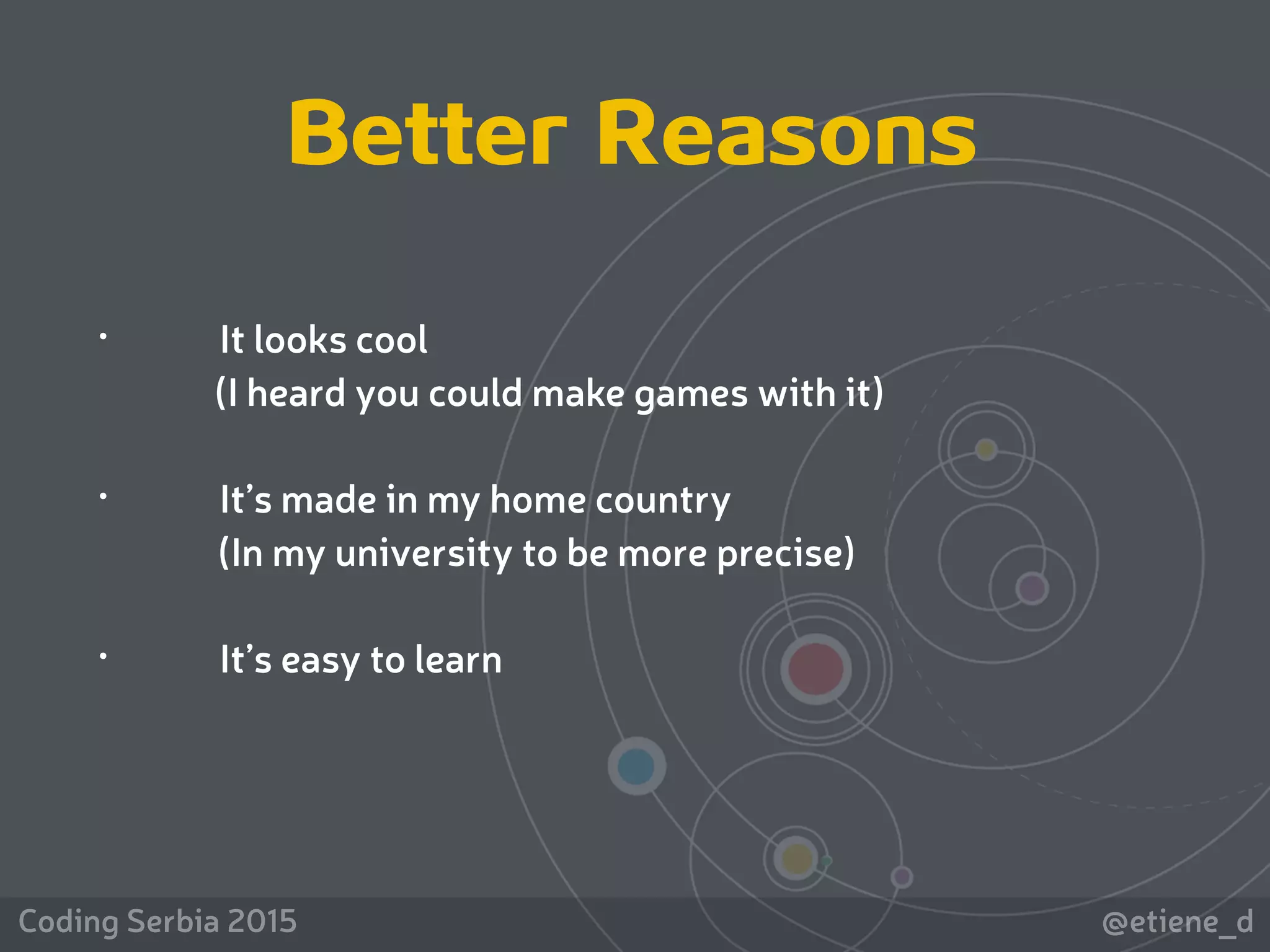 Better Reasons

• It looks cool
(I heard you could make games with it)

• It’s made in my home country
(In my university to be more precise)

• It’s easy to learn

Coding Serbia 2015

@etiene_d